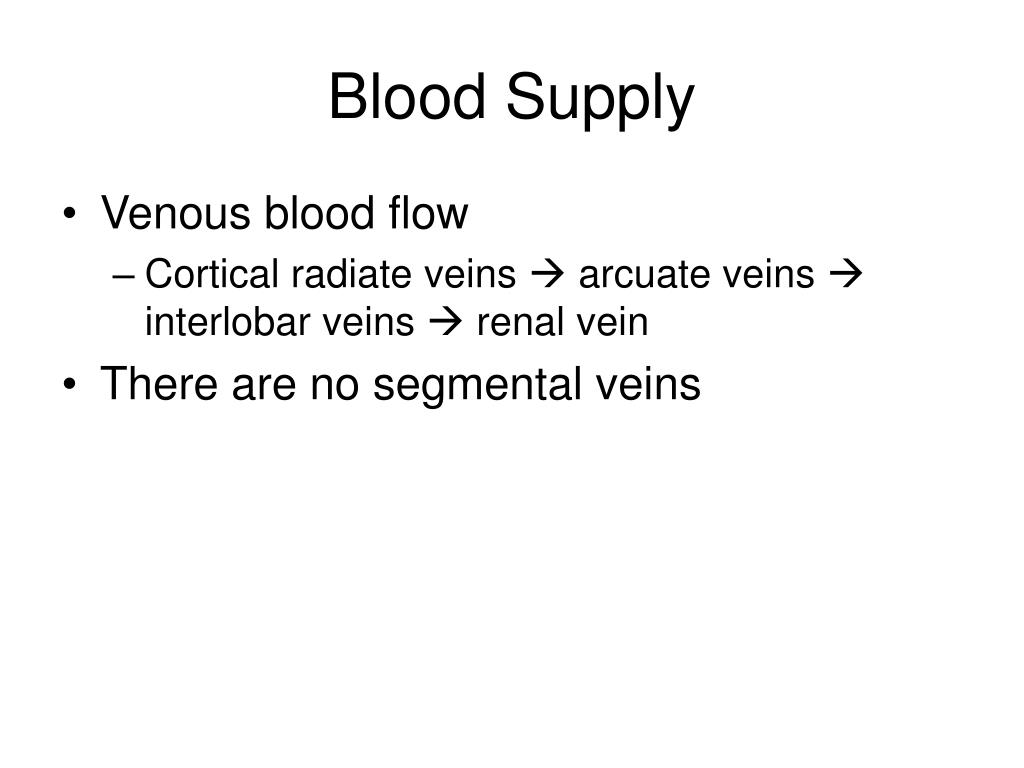 Blood Supply

• Venous blood flow
– Cortical radiate veins → arcuate veins → interlobar veins → renal vein
• There are no segmental veins